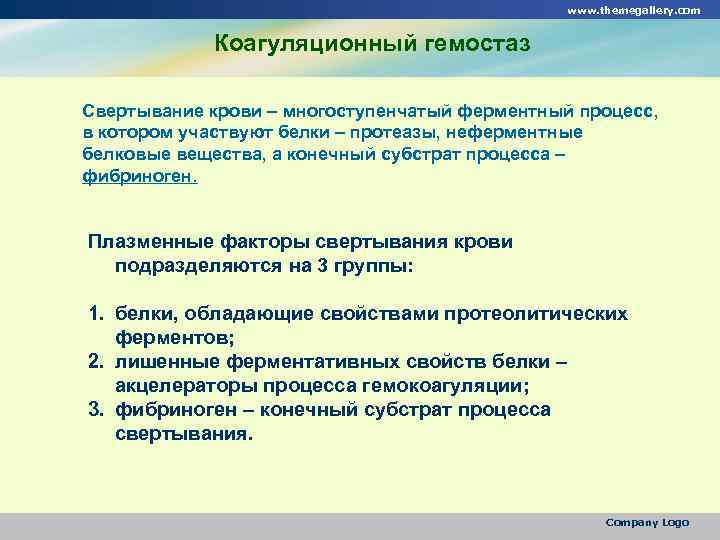 www.themegallery.com

Коагуляционный гемостаз

Свертывание крови – многоступенчатый ферментный процесс, в котором участвуют белки – протеазы, неферментные белковые вещества, а конечный субстрат процесса – фибриноген.

Плазменные факторы свертывания крови подразделяются на 3 группы:

1. белки, обладающие свойствами протеолитических ферментов;
2. лишенные ферментативных свойств белки – акцелераторы процесса гемокоагуляции;
3. фибриноген – конечный субстрат процесса свертывания.

Company Logo